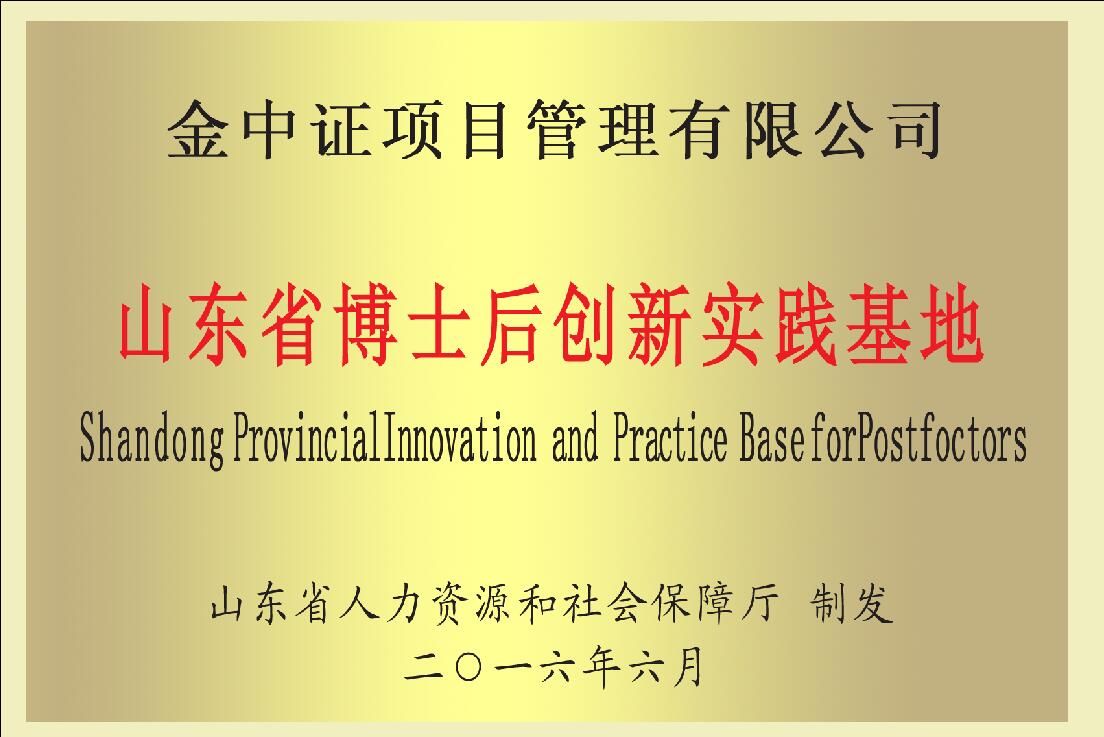 金中证项目管理有限公司

山东省博士后创新实践基地

Shandong ProvincialInnovation and Practice BaseforPostfoctors

山东省人力资源和社会保障厅 制发

二〇一六年六月